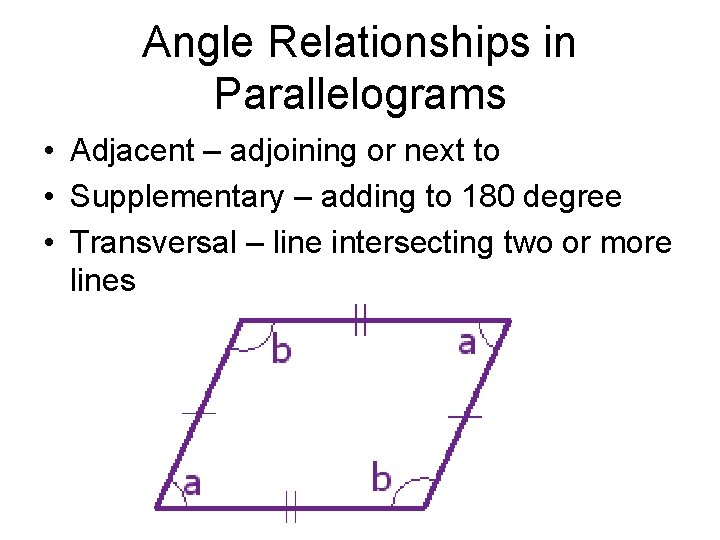 Angle Relationships in Parallelograms

• Adjacent – adjoining or next to
• Supplementary – adding to 180 degree
• Transversal – line intersecting two or more lines

b
a
a
b